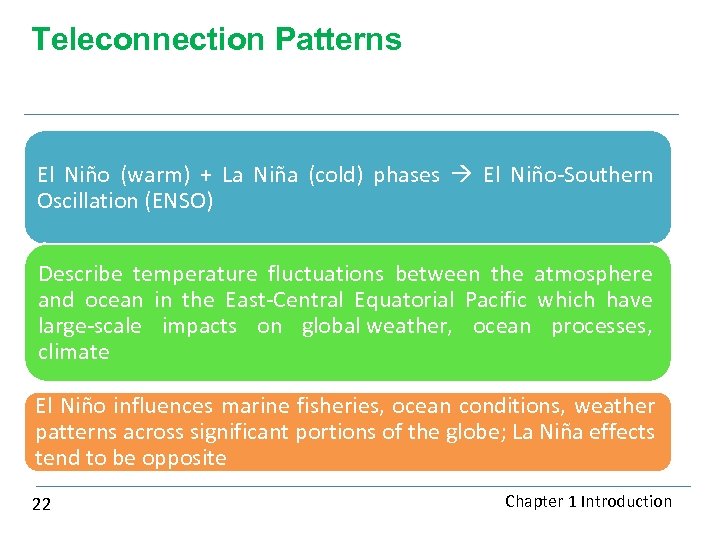 Teleconnection Patterns

El Niño (warm) + La Niña (cold) phases → El Niño-Southern Oscillation (ENSO)

Describe temperature fluctuations between the atmosphere and ocean in the East-Central Equatorial Pacific which have large-scale impacts on global weather, ocean processes, climate

El Niño influences marine fisheries, ocean conditions, weather patterns across significant portions of the globe; La Niña effects tend to be opposite

22

Chapter 1 Introduction